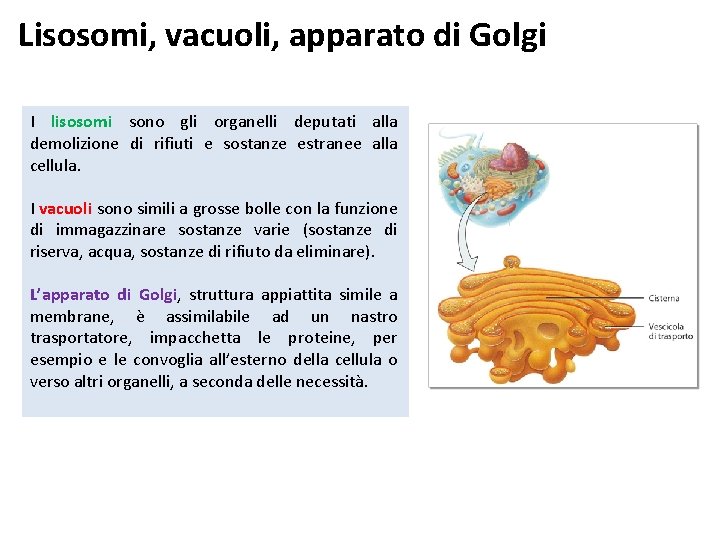 Lisosomi, vacuoli, apparato di Golgi

I lisosomi sono gli organelli deputati alla demolizione di rifiuti e sostanze estranee alla cellula.

I vacuoli sono simili a grosse bolle con la funzione di immagazzinare sostanze varie (sostanze di riserva, acqua, sostanze di rifiuto da eliminare).

L'apparato di Golgi, struttura appiattita simile a membrane, è assimilabile ad un nastro trasportatore, impacchetta le proteine, per esempio e le convoglia all'esterno della cellula o verso altri organelli, a seconda delle necessità.

Cisterna

Vescicola di trasporto